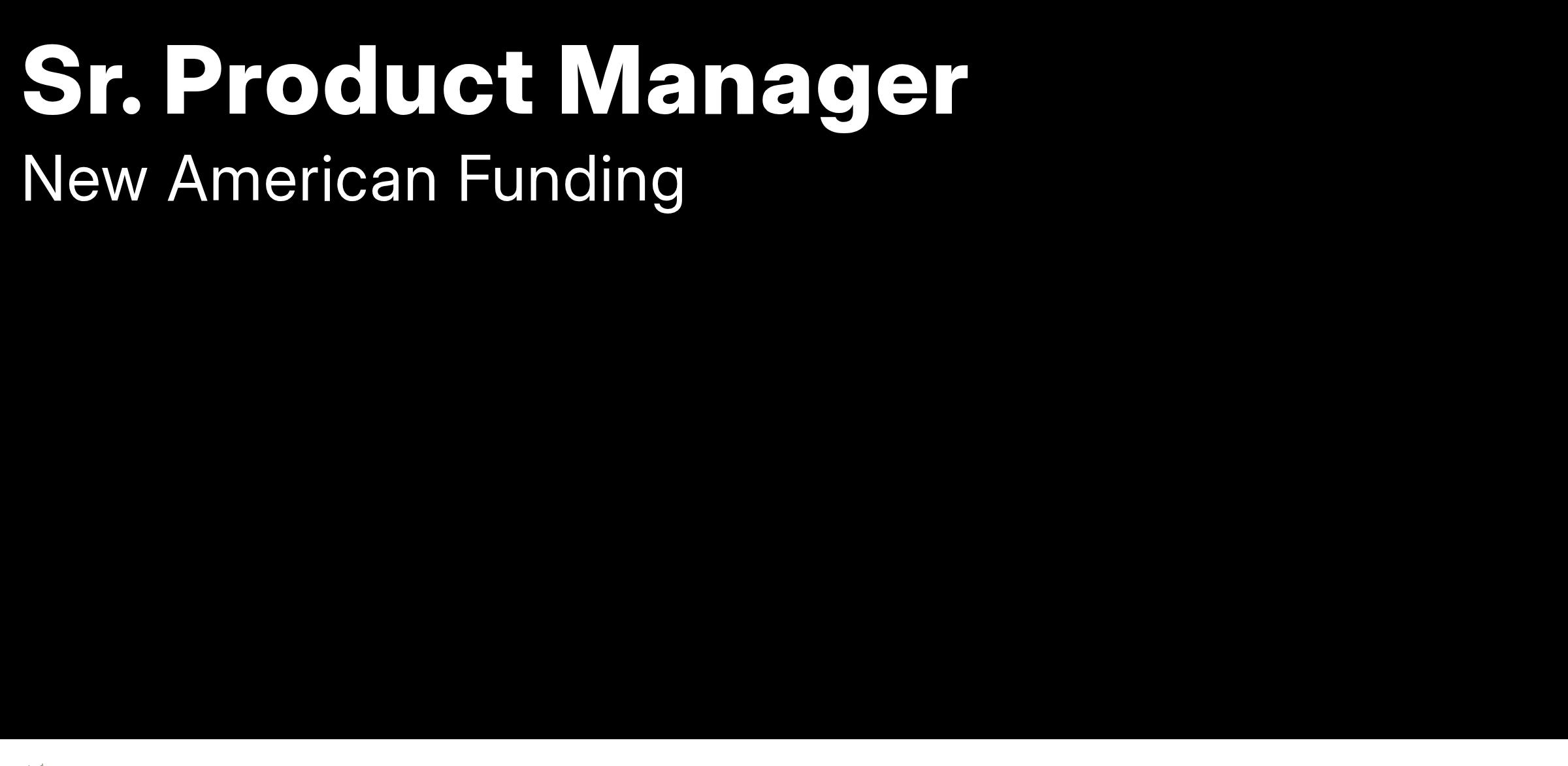 Sr. Product Manager

New American Funding